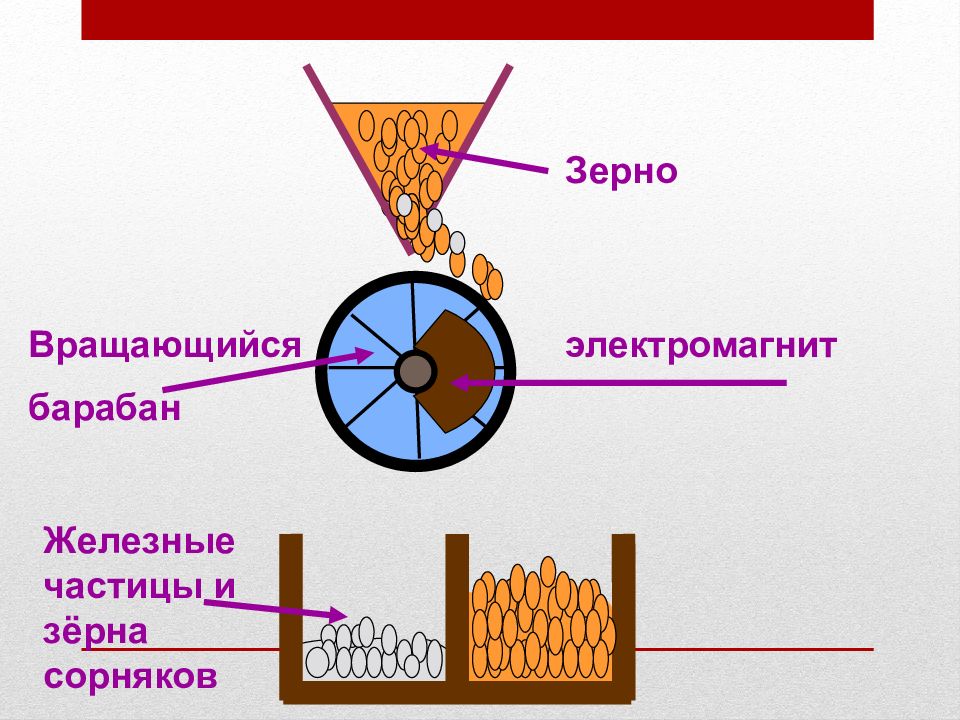 Зерно

Вращающийся барабан

электромагнит

Железные частицы и зёрна сорняков